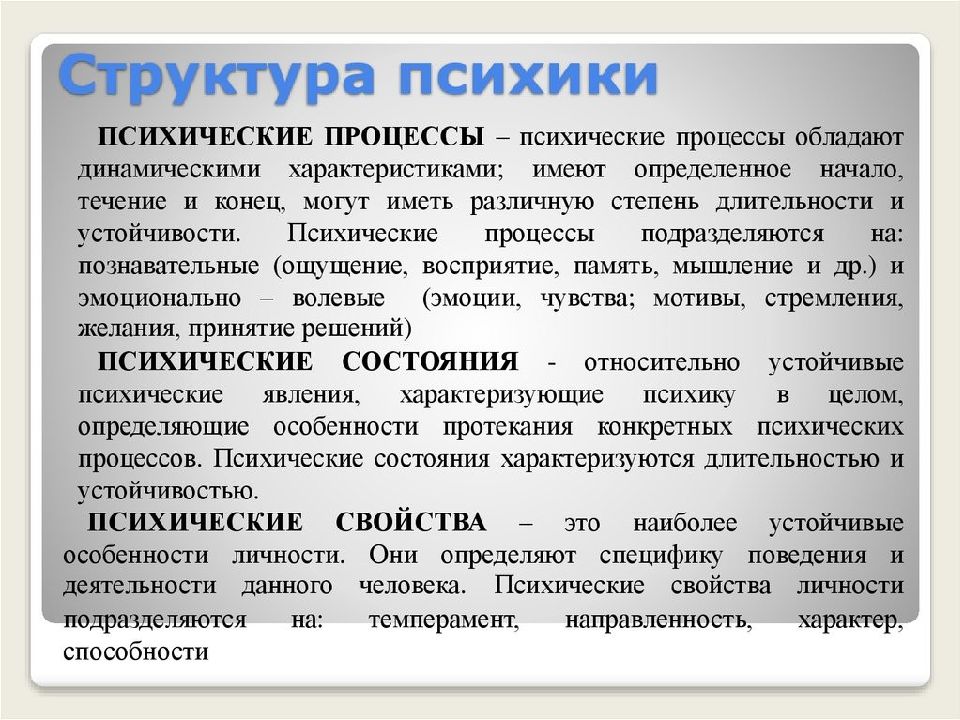 Структура психики

ПСИХИЧЕСКИЕ ПРОЦЕССЫ – психические процессы обладают динамическими характеристиками; имеют определенное начало, течение и конец, могут иметь различную степень длительности и устойчивости. Психические процессы подразделяются на: познавательные (ощущение, восприятие, память, мышление и др.) и эмоционально – волевые (эмоции, чувства; мотивы, стремления, желания, принятие решений)

ПСИХИЧЕСКИЕ СОСТОЯНИЯ - относительно устойчивые психические явления, характеризующие психику в целом, определяющие особенности протекания конкретных психических процессов. Психические состояния характеризуются длительностью и устойчивостью.

ПСИХИЧЕСКИЕ СВОЙСТВА – это наиболее устойчивые особенности личности. Они определяют специфику поведения и деятельности данного человека. Психические свойства личности подразделяются на: темперамент, направленность, характер, способности